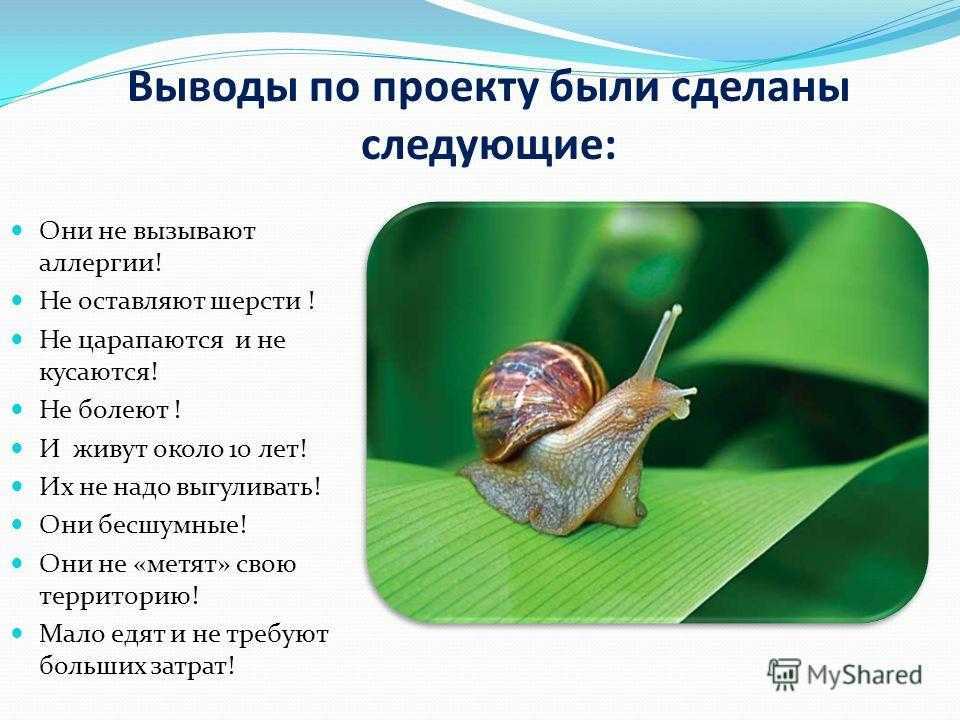 Выводы по проекту были сделаны следующие:

- Они не вызывают аллергии!
- Не оставляют шерсти !
- Не царапаются и не кусаются!
- Не болеют !
- И живут около 10 лет!
- Их не надо выгуливать!
- Они бесшумные!
- Они не «метят» свою территорию!
- Мало едят и не требуют больших затрат!

MyShared